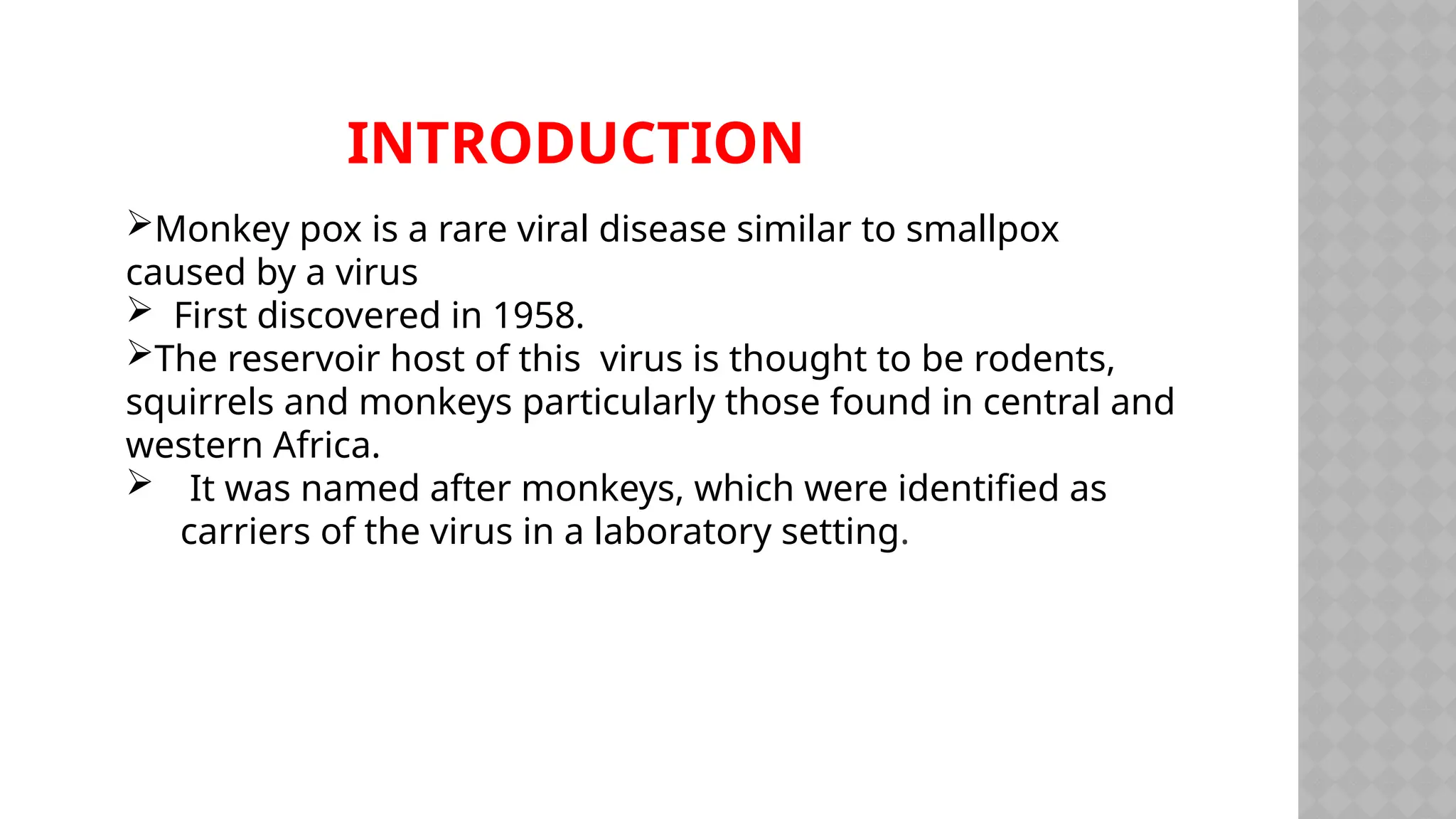 INTRODUCTION

➢Monkey pox is a rare viral disease similar to smallpox caused by a virus

➢ First discovered in 1958.

➢The reservoir host of this virus is thought to be rodents, squirrels and monkeys particularly those found in central and western Africa.

➢ It was named after monkeys, which were identified as carriers of the virus in a laboratory setting.